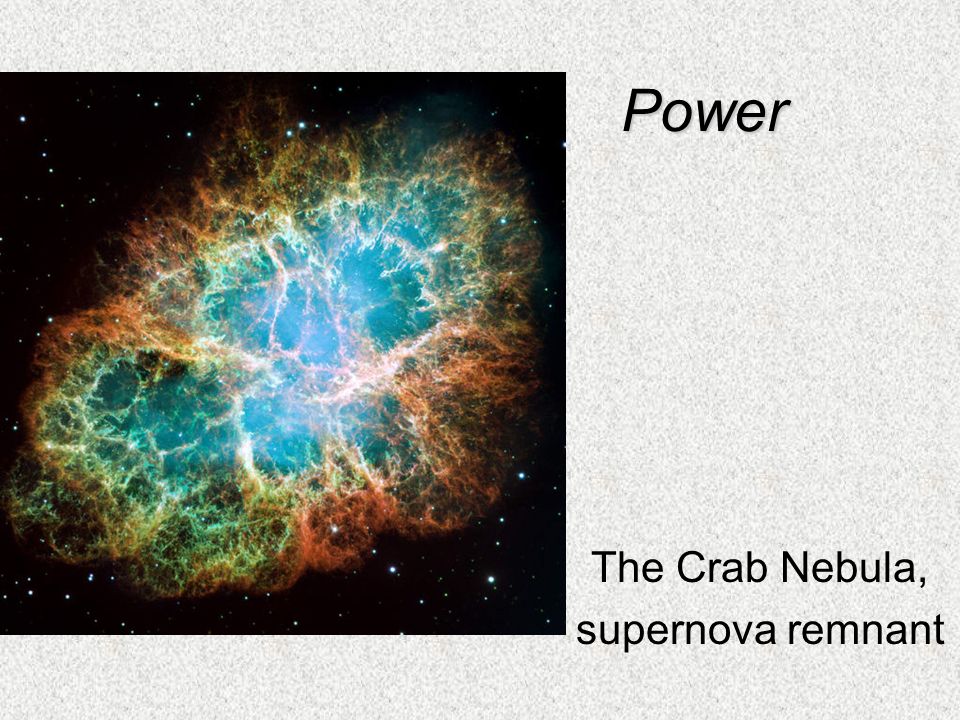 Power

The Crab Nebula, supernova remnant